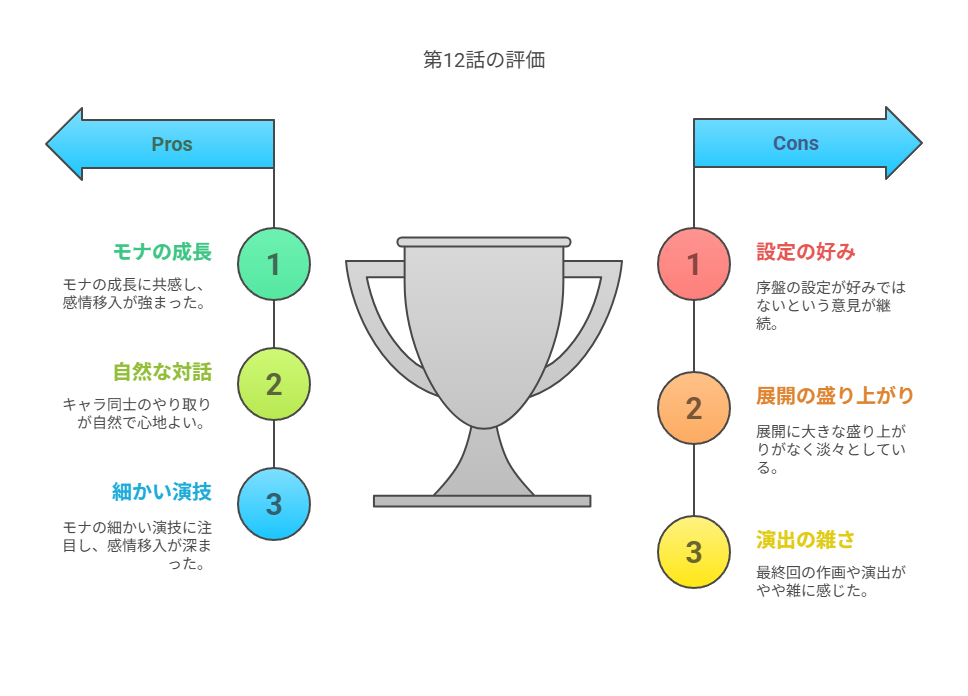 第12話の評価

Pros

1
モナの成長
モナの成長に共感し、感情移入が強まった。

2
自然な対話
キャラ同士のやり取りが自然で心地よい。

3
細かい演技
モナの細かい演技に注目し、感情移入が深まった。

Cons

1
設定の好み
序盤の設定が好みではないという意見が継続。

2
展開の盛り上がり
展開に大きな盛り上がりがなく淡々としている。

3
演出の雑さ
最終回の作画や演出がやや雑に感じた。